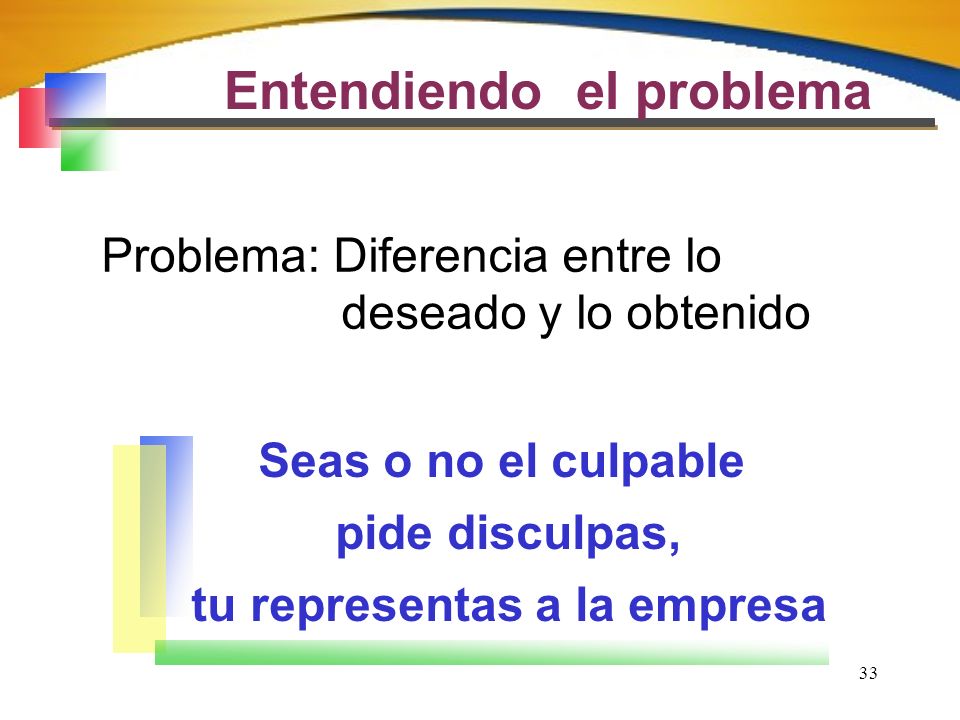 Entendiendo el problema

Problema: Diferencia entre lo deseado y lo obtenido

Seas o no el culpable
pide disculpas,
tu representas a la empresa

33